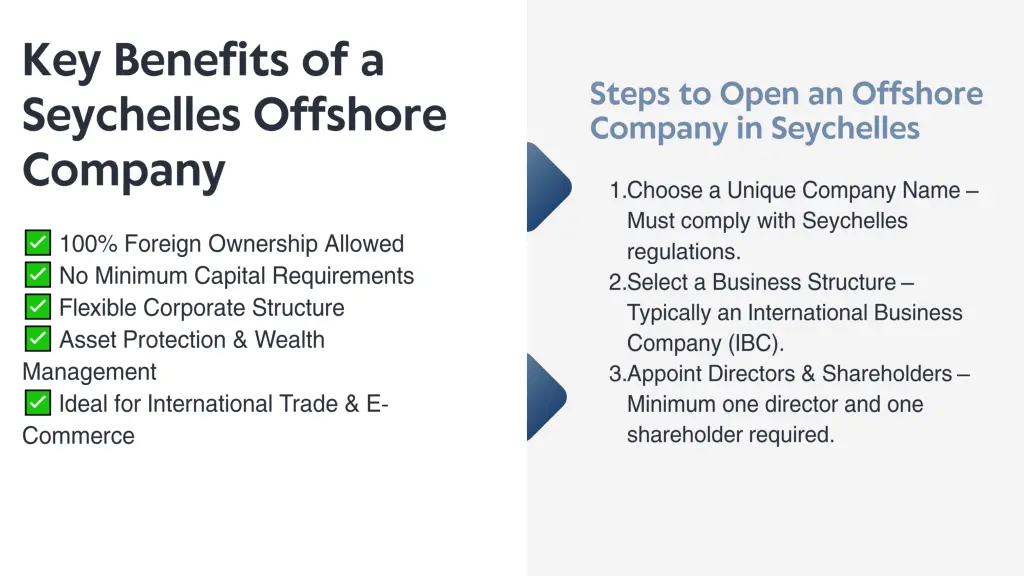 Key Benefits of a Seychelles Offshore Company

✅ 100% Foreign Ownership Allowed
✅ No Minimum Capital Requirements
✅ Flexible Corporate Structure
✅ Asset Protection & Wealth Management
✅ Ideal for International Trade & E-Commerce

Steps to Open an Offshore Company in Seychelles

1.Choose a Unique Company Name – Must comply with Seychelles regulations.
2.Select a Business Structure – Typically an International Business Company (IBC).
3.Appoint Directors & Shareholders – Minimum one director and one shareholder required.